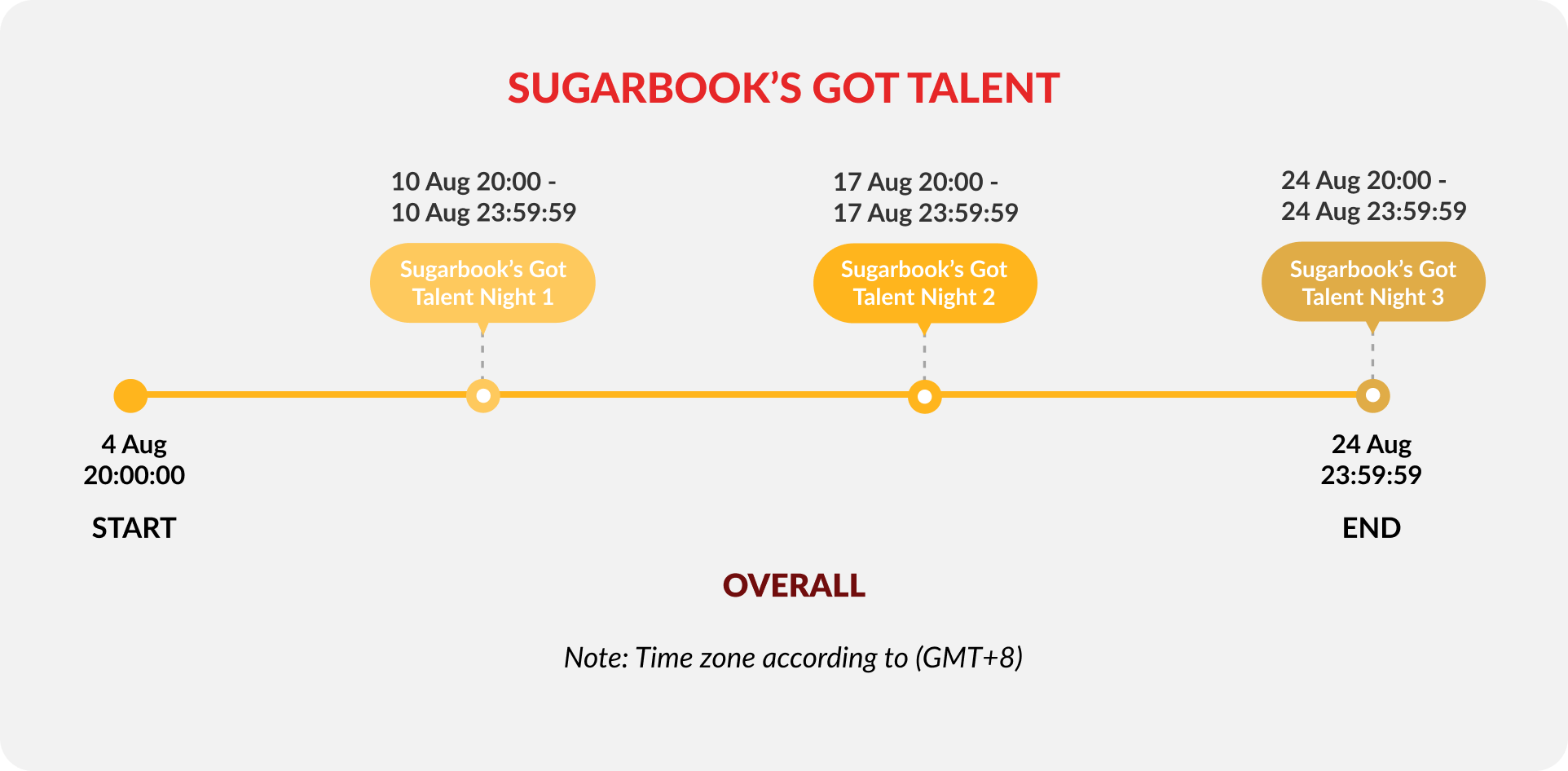 SUGARBOOK'S GOT TALENT

10 Aug 20:00 -
10 Aug 23:59:59

Sugarbook's Got Talent Night 1

17 Aug 20:00 -
17 Aug 23:59:59

Sugarbook's Got Talent Night 2

24 Aug 20:00 -
24 Aug 23:59:59

Sugarbook's Got Talent Night 3

4 Aug
20:00:00

START

24 Aug
23:59:59

END

OVERALL

Note: Time zone according to (GMT+8)